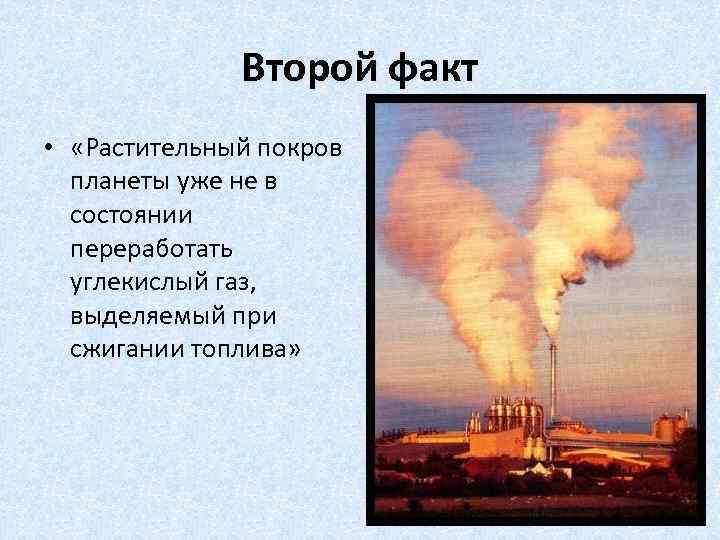 Второй факт

• «Растительный покров планеты уже не в состоянии переработать углекислый газ, выделяемый при сжигании топлива»